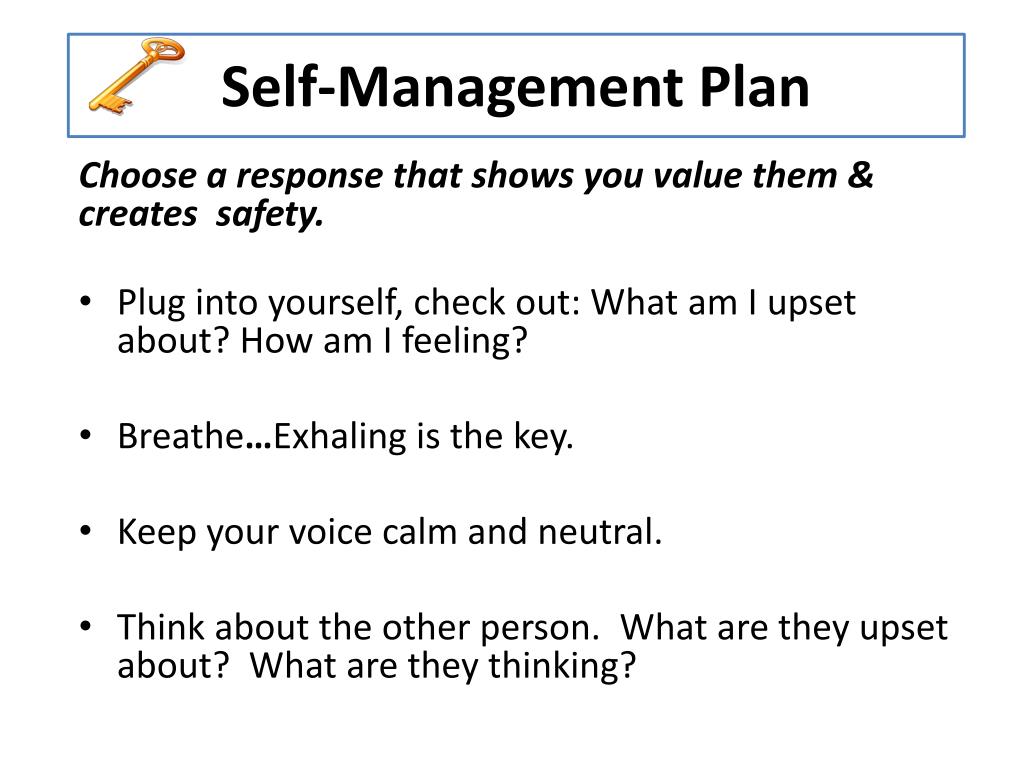 Self-Management Plan

Choose a response that shows you value them & creates safety.

• Plug into yourself, check out: What am I upset about? How am I feeling?

• Breathe…Exhaling is the key.

• Keep your voice calm and neutral.

• Think about the other person. What are they upset about? What are they thinking?